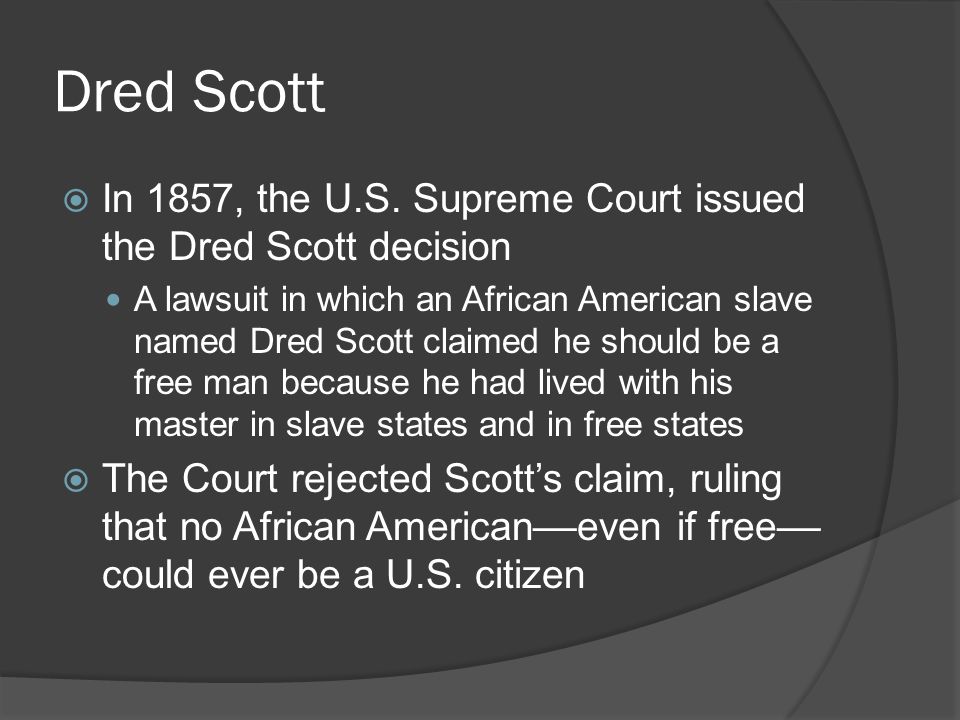 Dred Scott

In 1857, the U.S. Supreme Court issued the Dred Scott decision

A lawsuit in which an African American slave named Dred Scott claimed he should be a free man because he had lived with his master in slave states and in free states

The Court rejected Scott's claim, ruling that no African American—even if free—could ever be a U.S. citizen